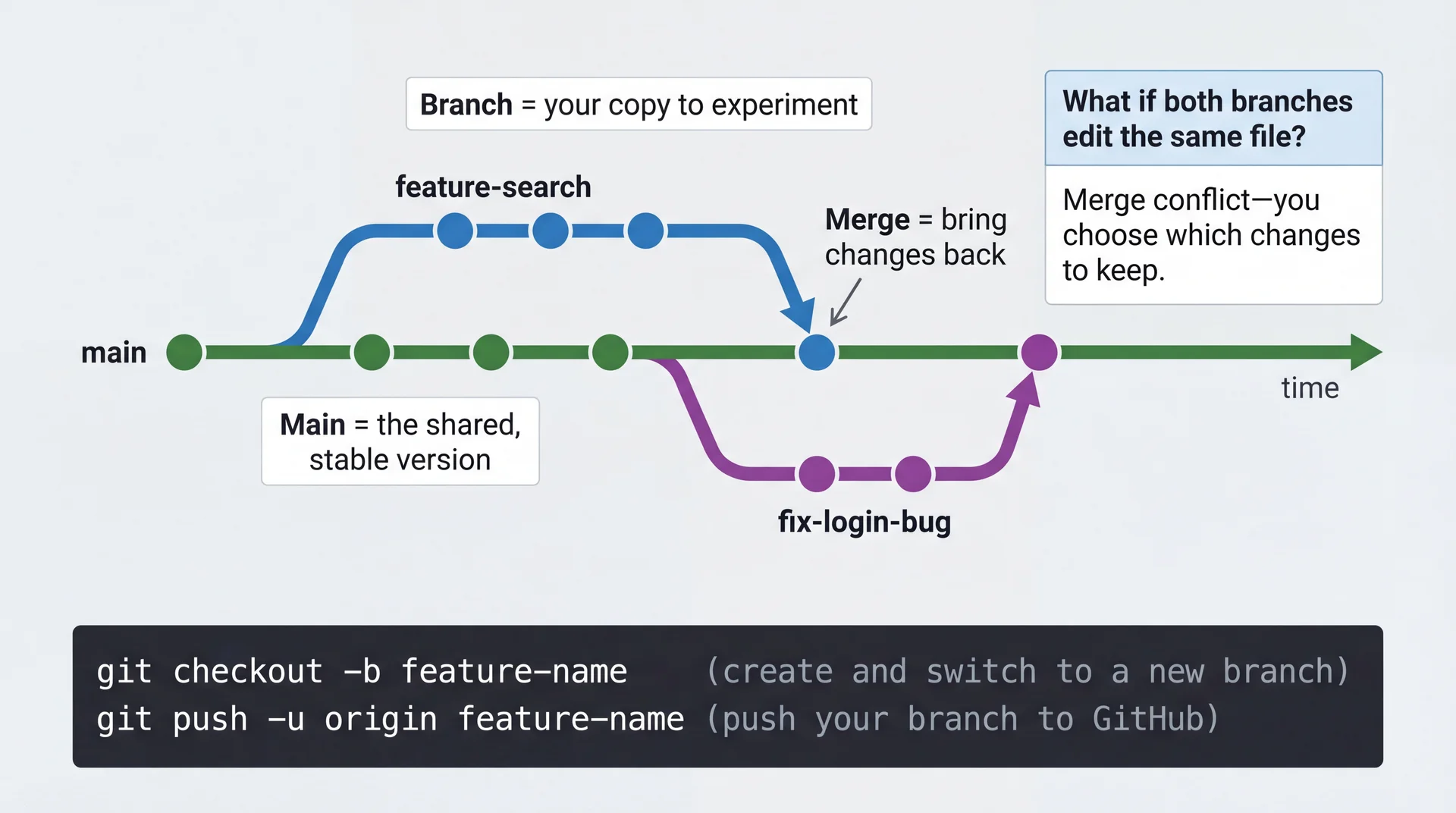 Branch = your copy to experiment

What if both branches edit the same file?

Merge conflict—you choose which changes to keep.

feature-search

Merge = bring changes back

main

time

Main = the shared, stable version

fix-login-bug

git checkout -b feature-name (create and switch to a new branch)
git push -u origin feature-name (push your branch to GitHub)